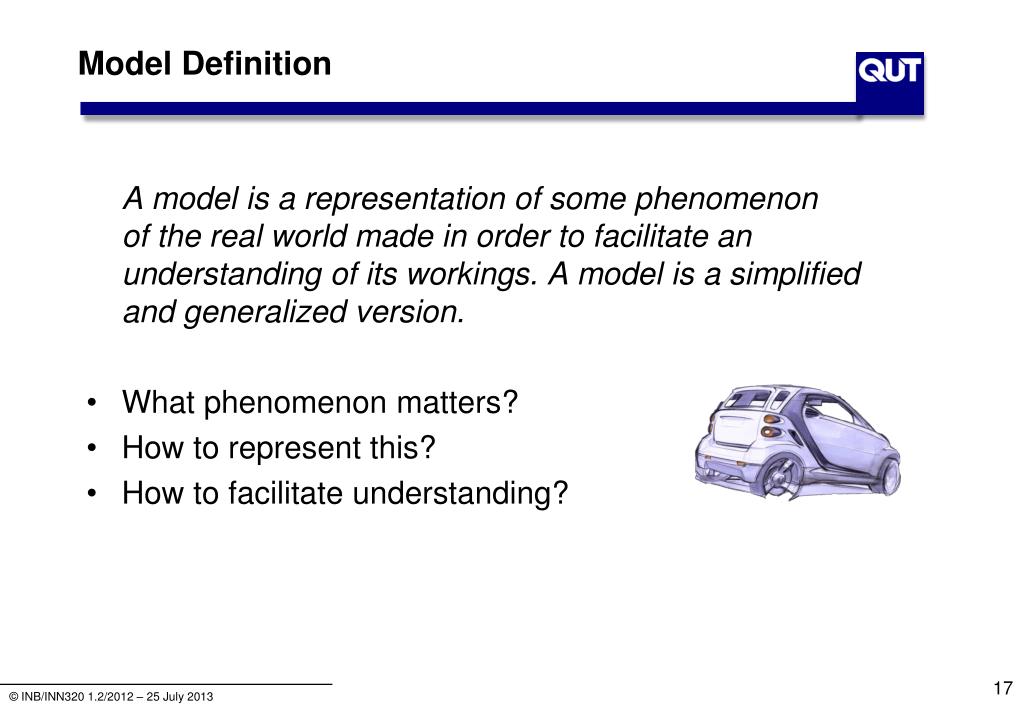 Model Definition

QUT

A model is a representation of some phenomenon of the real world made in order to facilitate an understanding of its workings. A model is a simplified and generalized version.

• What phenomenon matters?
• How to represent this?
• How to facilitate understanding?

© INB/INN320 1.2/2012 – 25 July 2013

17